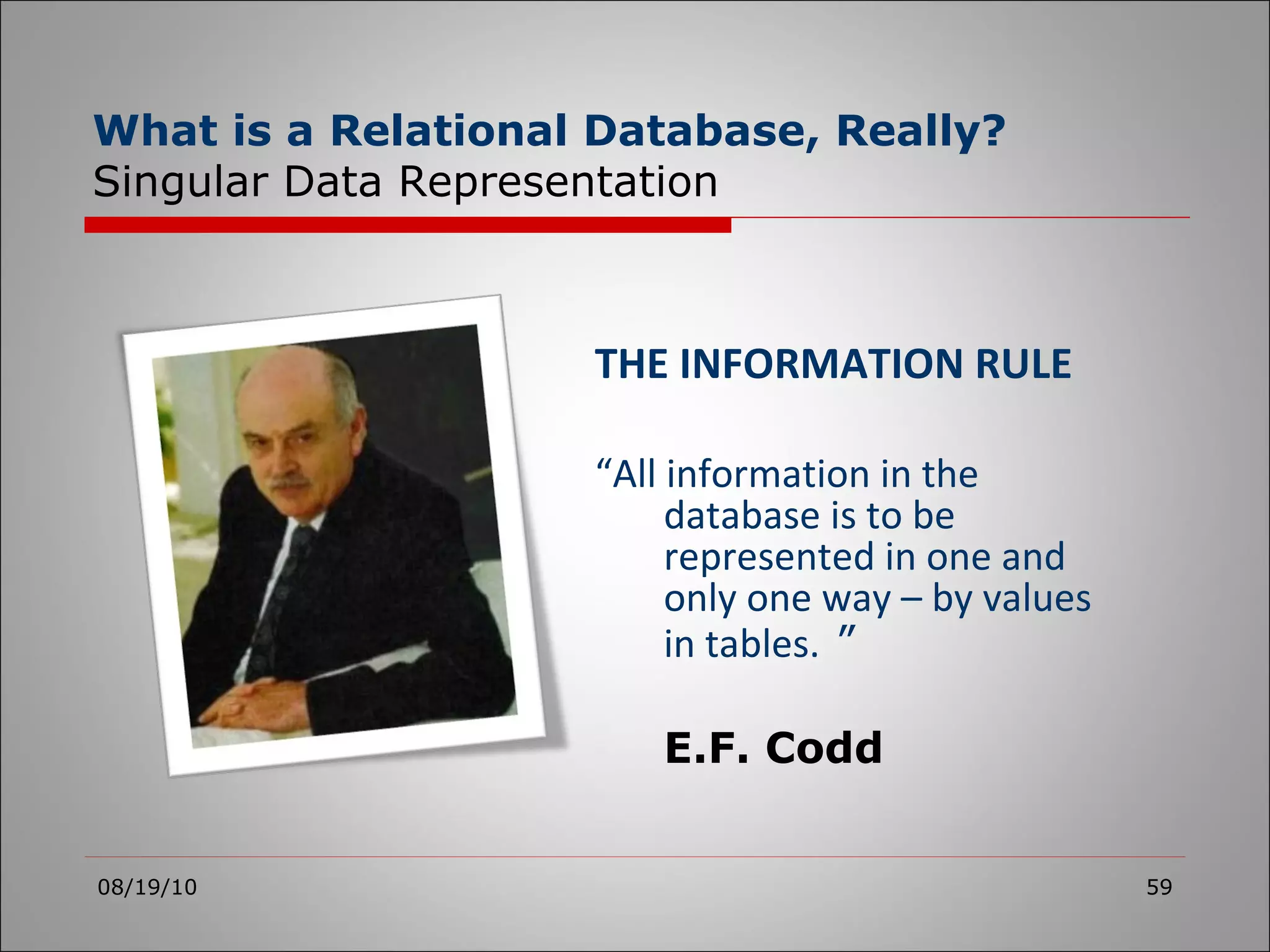 What is a Relational Database, Really?
Singular Data Representation

THE INFORMATION RULE

“All information in the database is to be represented in one and only one way – by values in tables. ”

E.F. Codd

08/19/10

59